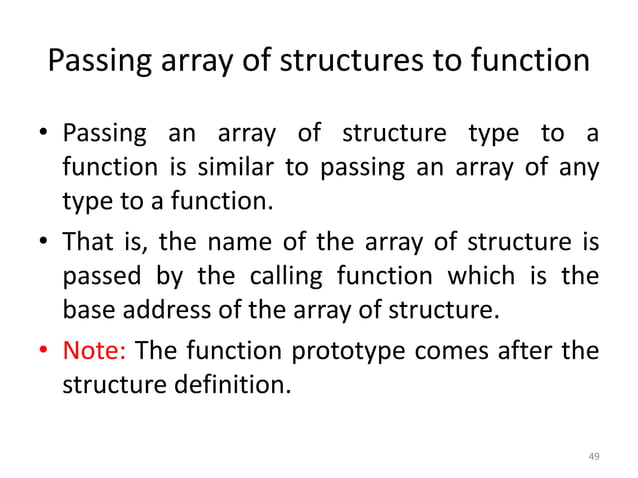 Passing array of structures to function

• Passing an array of structure type to a function is similar to passing an array of any type to a function.

• That is, the name of the array of structure is passed by the calling function which is the base address of the array of structure.

• Note: The function prototype comes after the structure definition.

49